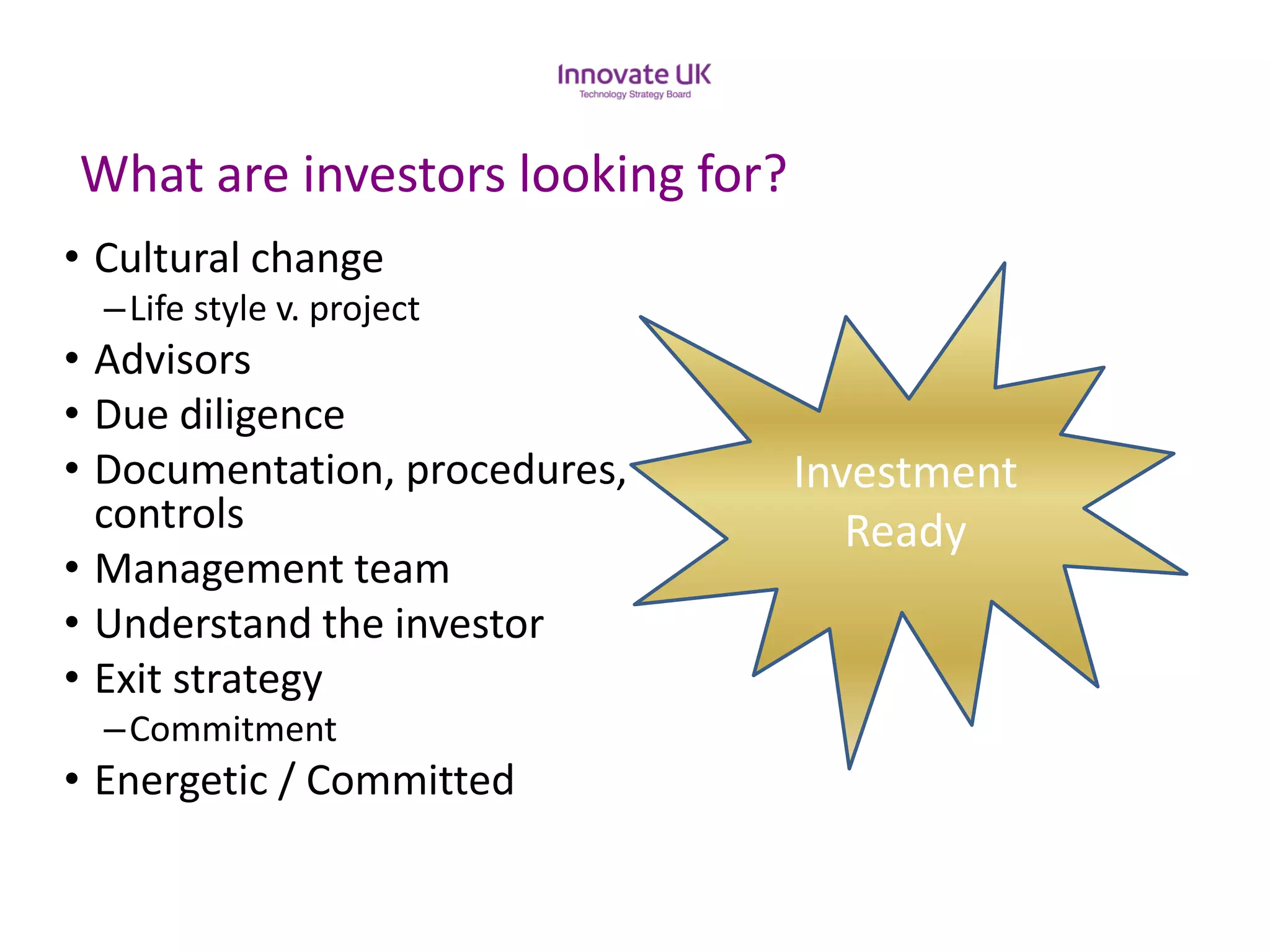 Innovate UK
Technology Strategy Board

What are investors looking for?

• Cultural change
– Life style v. project
• Advisors
• Due diligence
• Documentation, procedures, controls
• Management team
• Understand the investor
• Exit strategy
– Commitment
• Energetic / Committed

Investment Ready